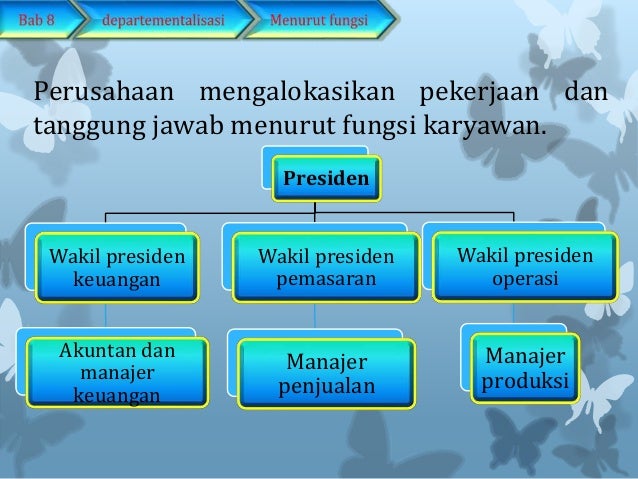 Bab 8 departementalisasi Menurut fungsi

Perusahaan mengalokasikan pekerjaan dan tanggung jawab menurut fungsi karyawan.

Presiden

Wakil presiden keuangan

Wakil presiden pemasaran

Wakil presiden operasi

Akuntan dan manajer keuangan

Manajer penjualan

Manajer produksi